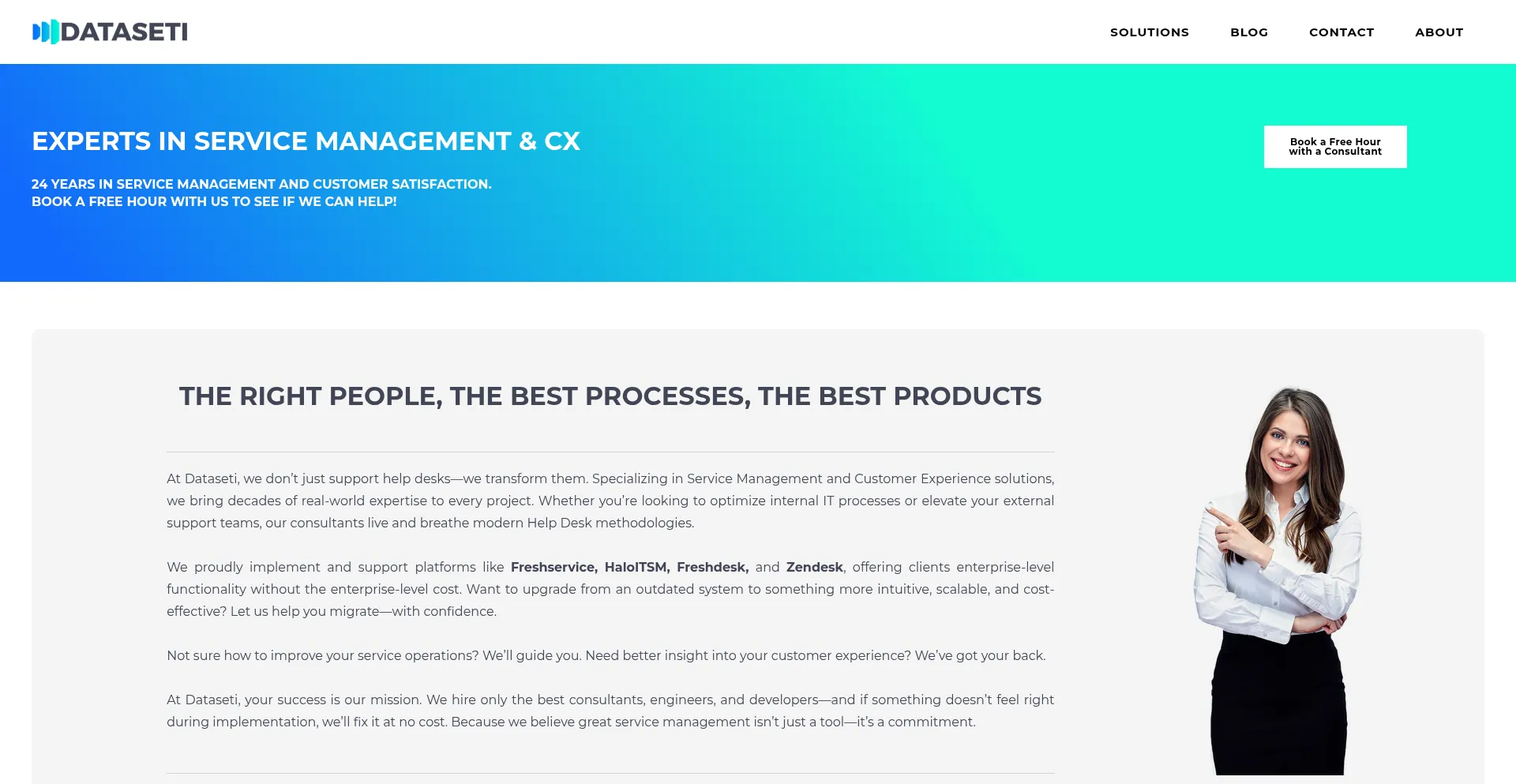 DATASETI

SOLUTIONS BLOG CONTACT ABOUT

EXPERTS IN SERVICE MANAGEMENT & CX

24 YEARS IN SERVICE MANAGEMENT AND CUSTOMER SATISFACTION.
BOOK A FREE HOUR WITH US TO SEE IF WE CAN HELP!

Book a Free Hour with a Consultant

THE RIGHT PEOPLE, THE BEST PROCESSES, THE BEST PRODUCTS

At Dataseti, we don't just support help desks—we transform them. Specializing in Service Management and Customer Experience solutions, we bring decades of real-world expertise to every project. Whether you're looking to optimize internal IT processes or elevate your external support teams, our consultants live and breathe modern Help Desk methodologies.

We proudly implement and support platforms like Freshservice, HaloITSM, Freshdesk, and Zendesk, offering clients enterprise-level functionality without the enterprise-level cost. Want to upgrade from an outdated system to something more intuitive, scalable, and cost-effective? Let us help you migrate—with confidence.

Not sure how to improve your service operations? We'll guide you. Need better insight into your customer experience? We've got your back.

At Dataseti, your success is our mission. We hire only the best consultants, engineers, and developers—and if something doesn't feel right during implementation, we'll fix it at no cost. Because we believe great service management isn't just a tool—it's a commitment.